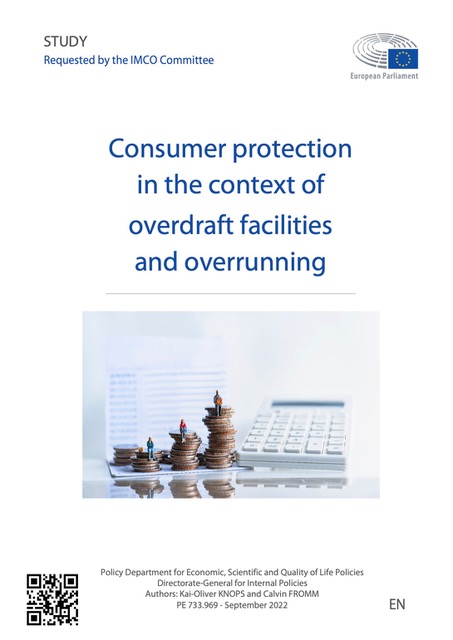 STUDY
Requested by the IMCO Committee

European Parliament

Consumer protection in the context of overdraft facilities and overrunning

Policy Department for Economic, Scientific and Quality of Life Policies
Directorate-General for Internal Policies
Authors: Kai-Oliver KNOPS and Calvin FROMM
PE 733.969 - September 2022

EN